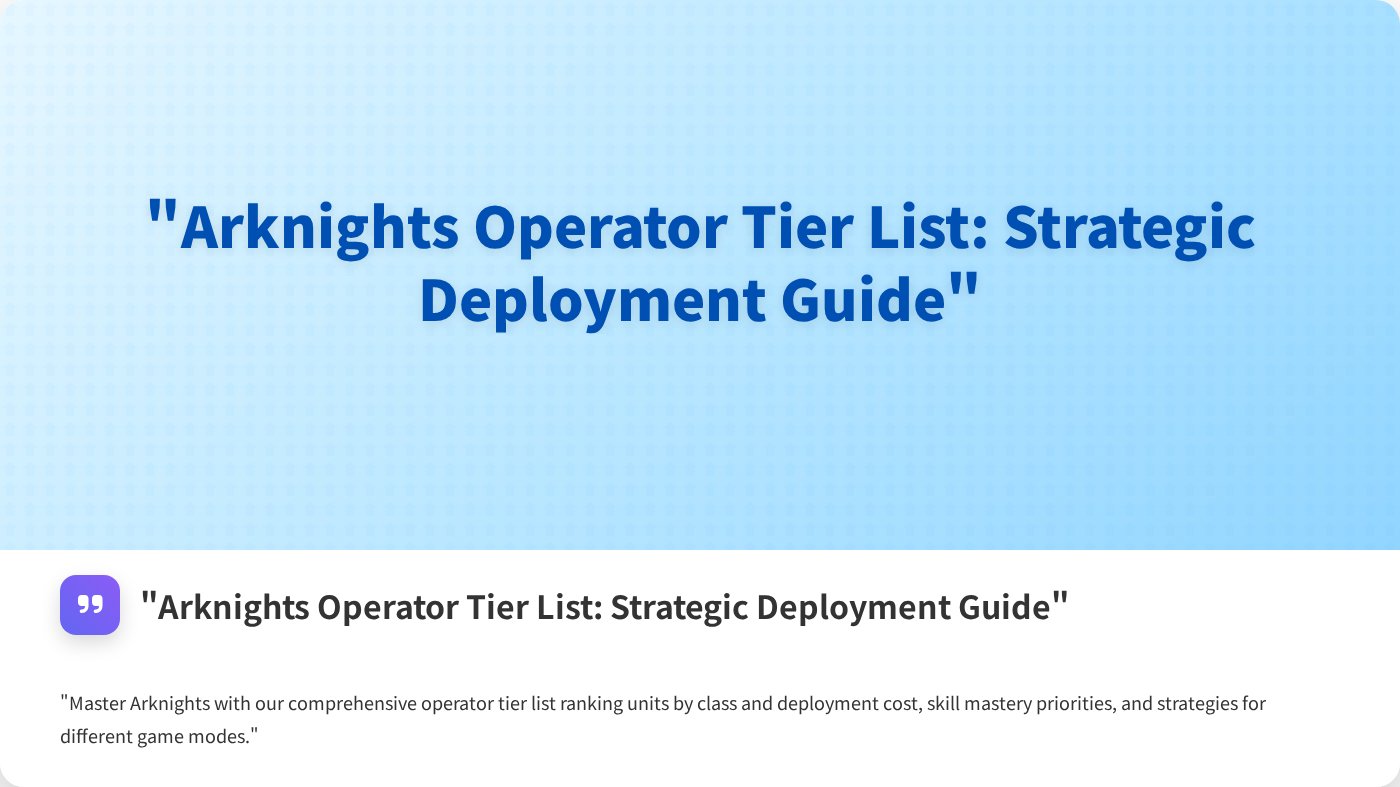 "Arknights Operator Tier List: Strategic Deployment Guide"

"Arknights Operator Tier List: Strategic Deployment Guide"

"Master Arknights with our comprehensive operator tier list ranking units by class and deployment cost, skill mastery priorities, and strategies for different game modes."